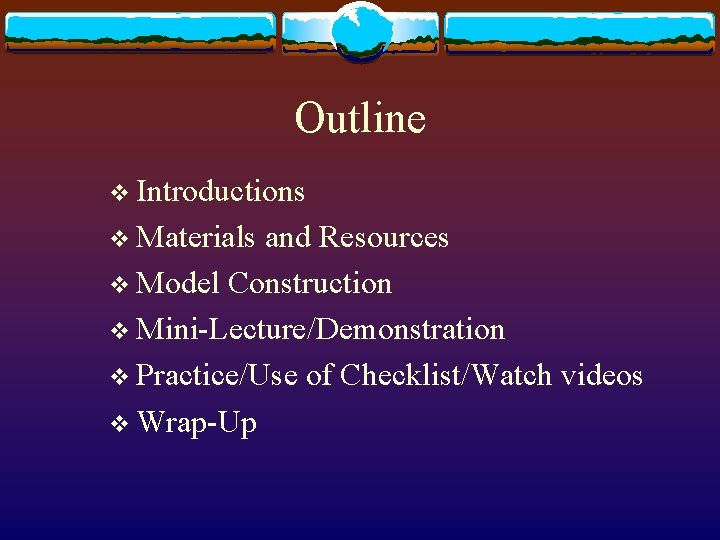 Outline

❖ Introductions
❖ Materials and Resources
❖ Model Construction
❖ Mini-Lecture/Demonstration
❖ Practice/Use of Checklist/Watch videos
❖ Wrap-Up